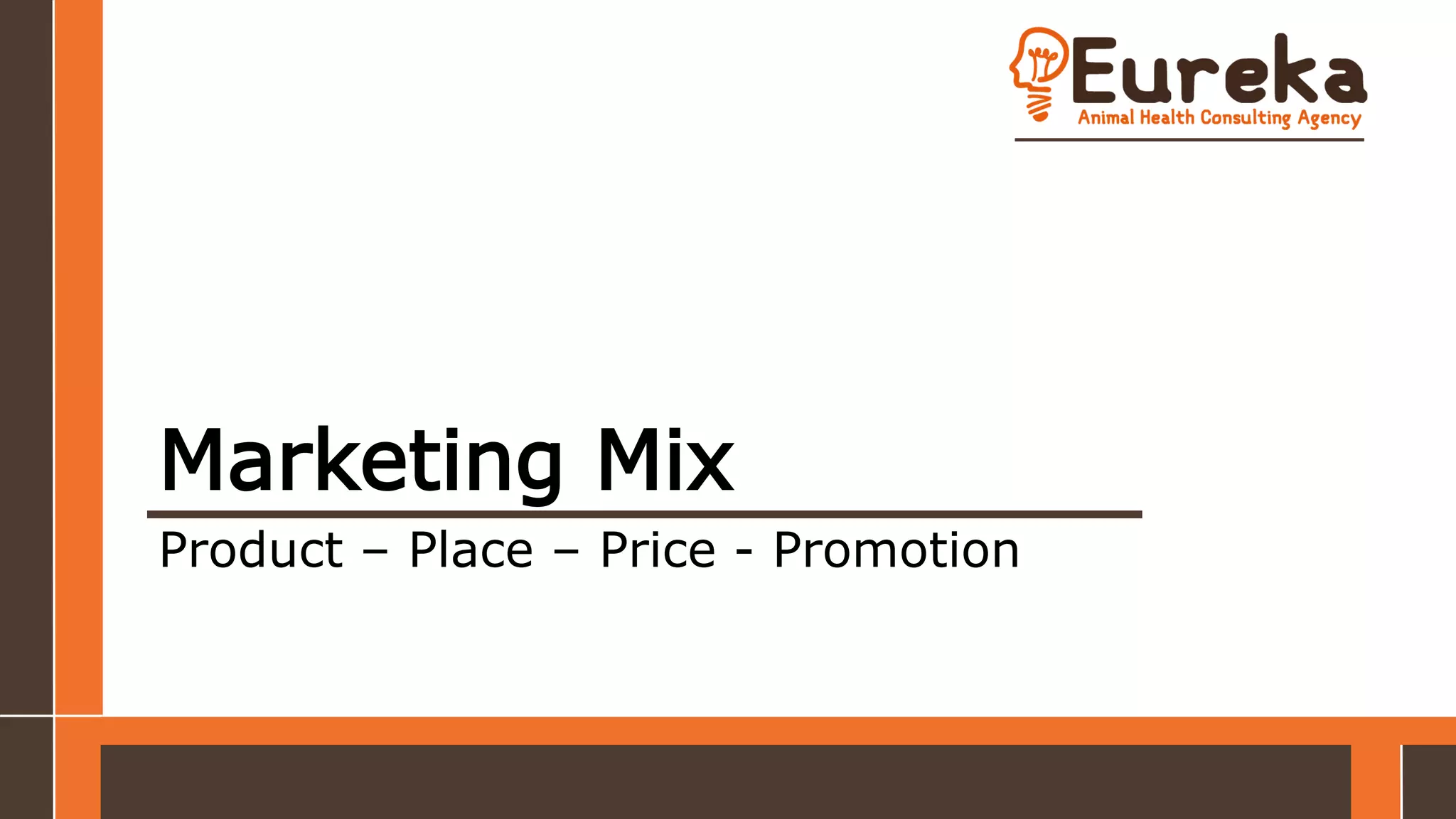 Eureka
Animal Health Consulting Agency

Marketing Mix

Product – Place – Price - Promotion